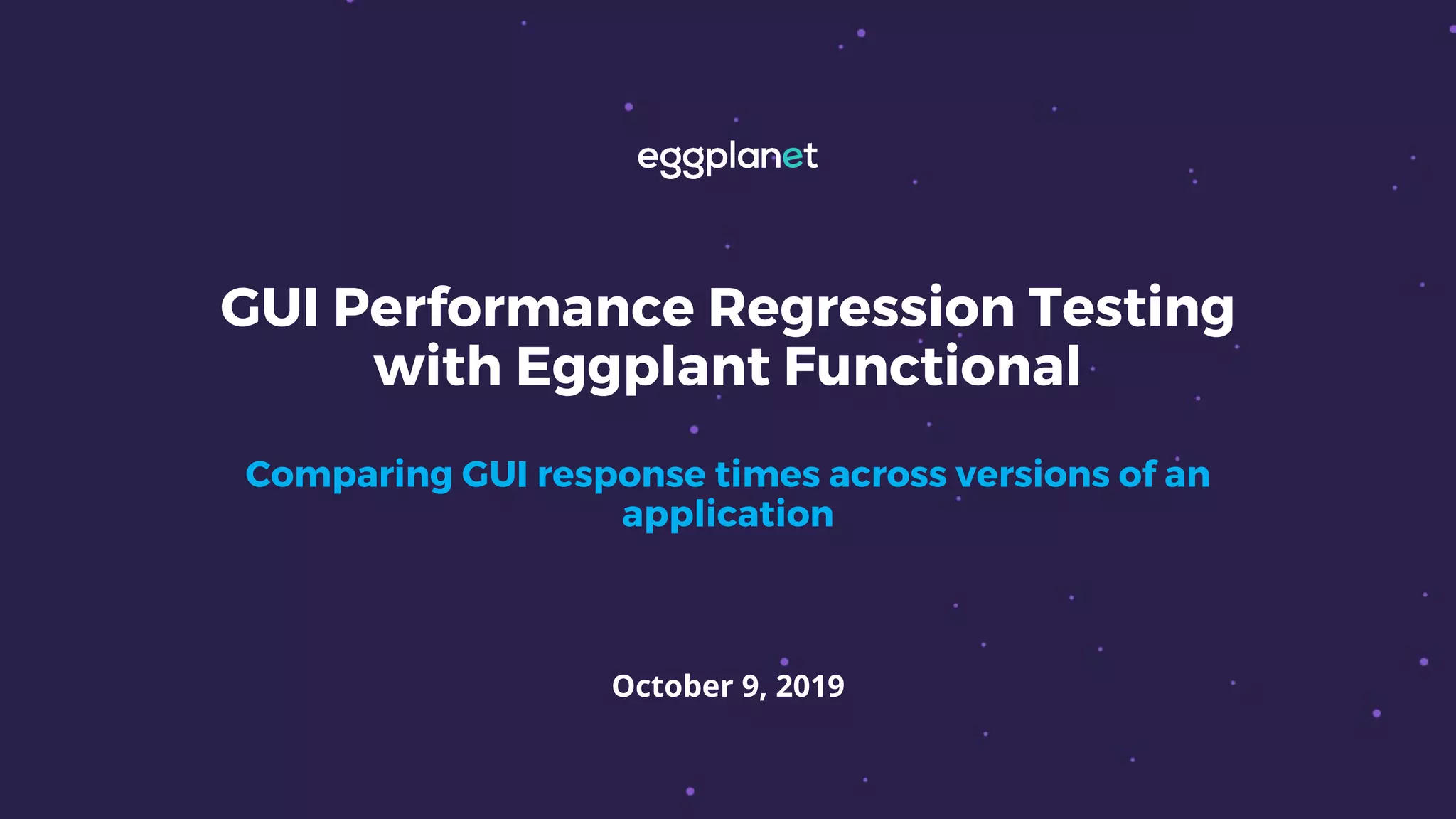 eggplanet

GUI Performance Regression Testing with Eggplant Functional

Comparing GUI response times across versions of an application

October 9, 2019